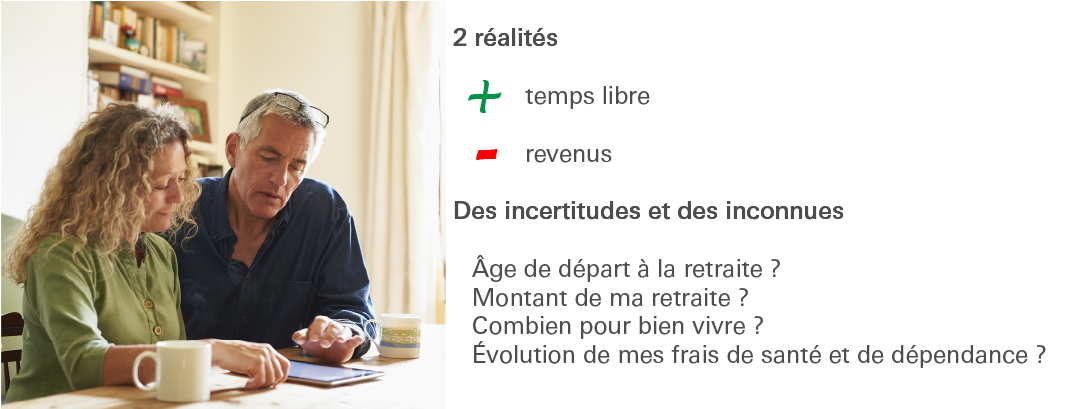 2 réalités

+ temps libre

- revenus

Des incertitudes et des inconnues

Âge de départ à la retraite ?
Montant de ma retraite ?
Combien pour bien vivre ?
Évolution de mes frais de santé et de dépendance ?